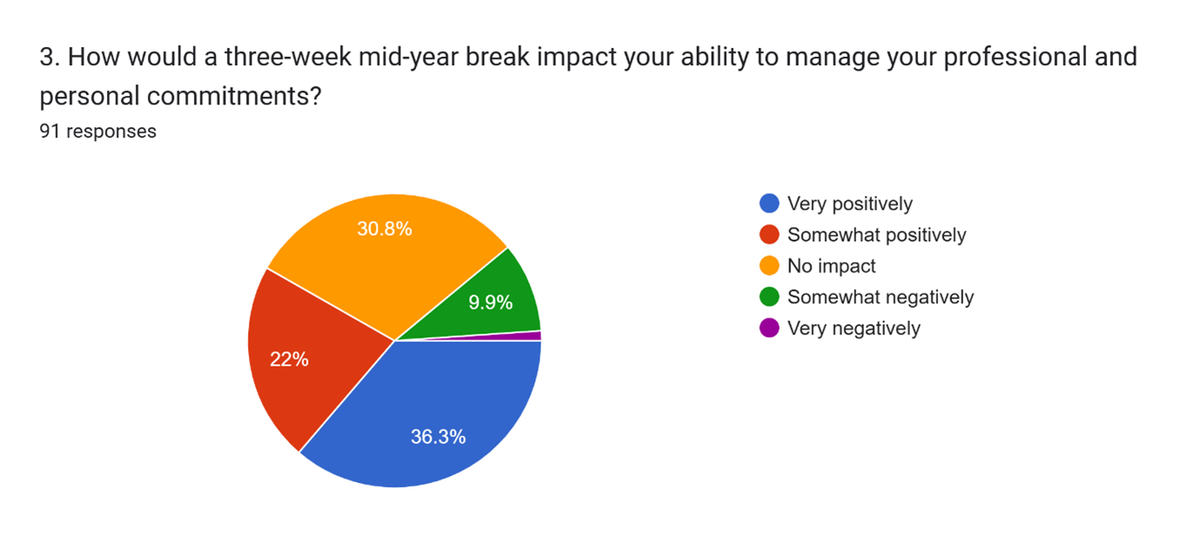 3. How would a three-week mid-year break impact your ability to manage your professional and personal commitments?
91 responses

30.8%
9.9%
22%
36.3%

Very positively
Somewhat positively
No impact
Somewhat negatively
Very negatively